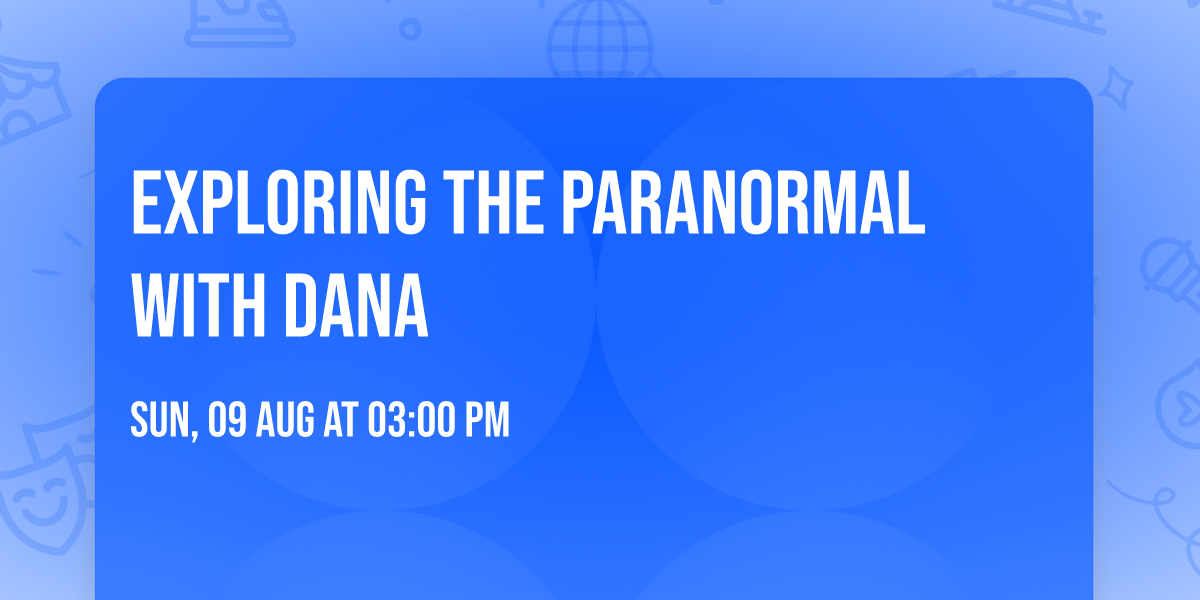 EXPLORING THE PARANORMAL WITH DANA

SUN, 09 AUG AT 03:00 PM